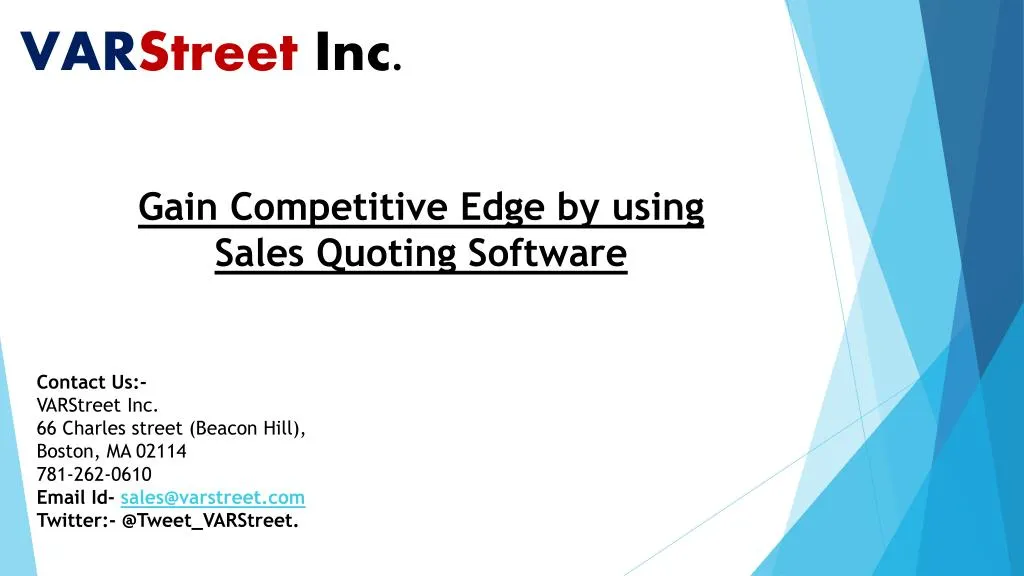 VARStreet Inc.

Gain Competitive Edge by using Sales Quoting Software

Contact Us:-
VARStreet Inc.
66 Charles street (Beacon Hill),
Boston, MA 02114
781-262-0610
Email Id- sales@varstreet.com
Twitter:- @Tweet_VARStreet.